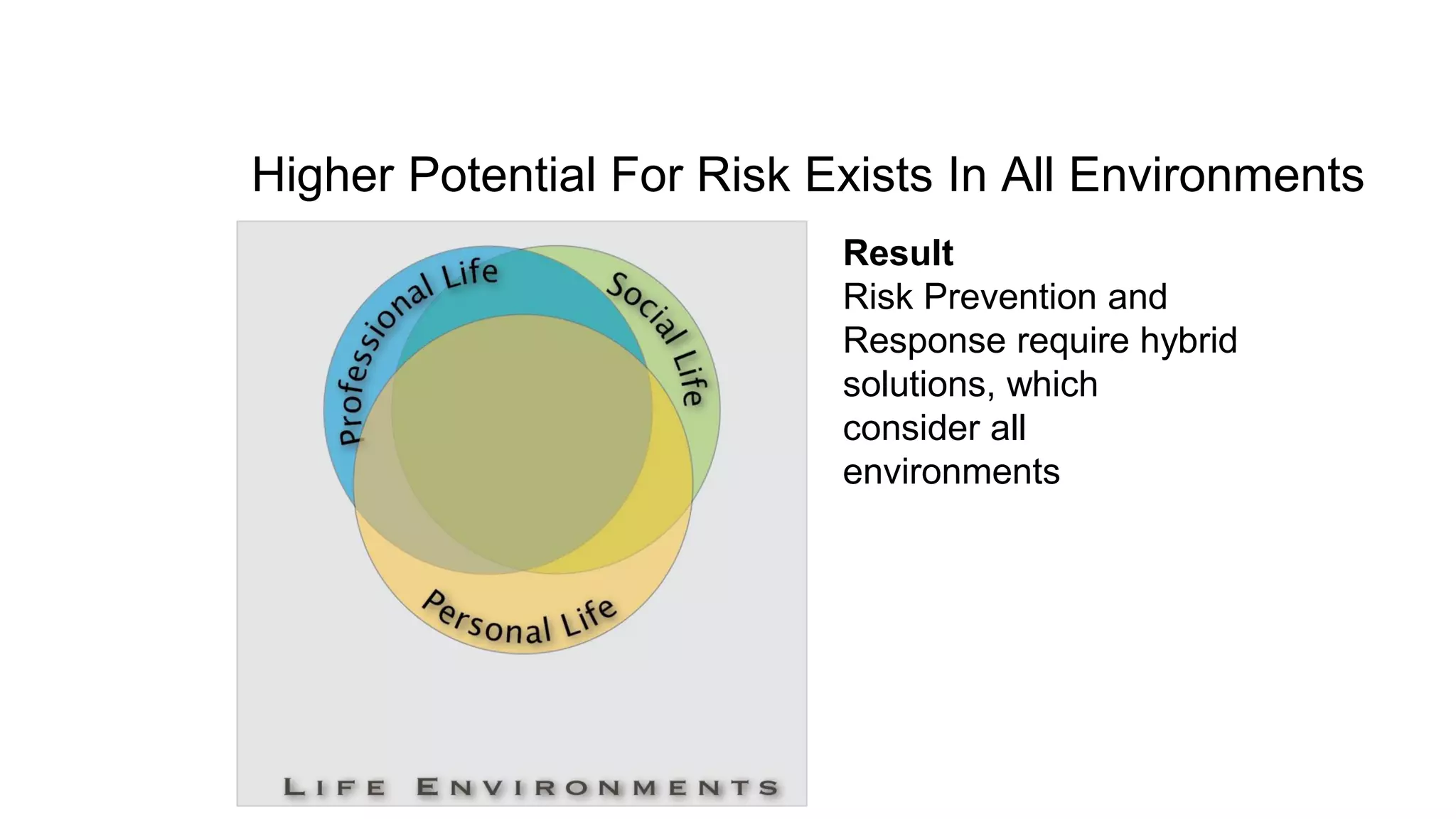 Higher Potential For Risk Exists In All Environments

Professional Life

Social Life

Personal Life

LIFE ENVIRONMENTS

**Result**
Risk Prevention and Response require hybrid solutions, which consider all environments